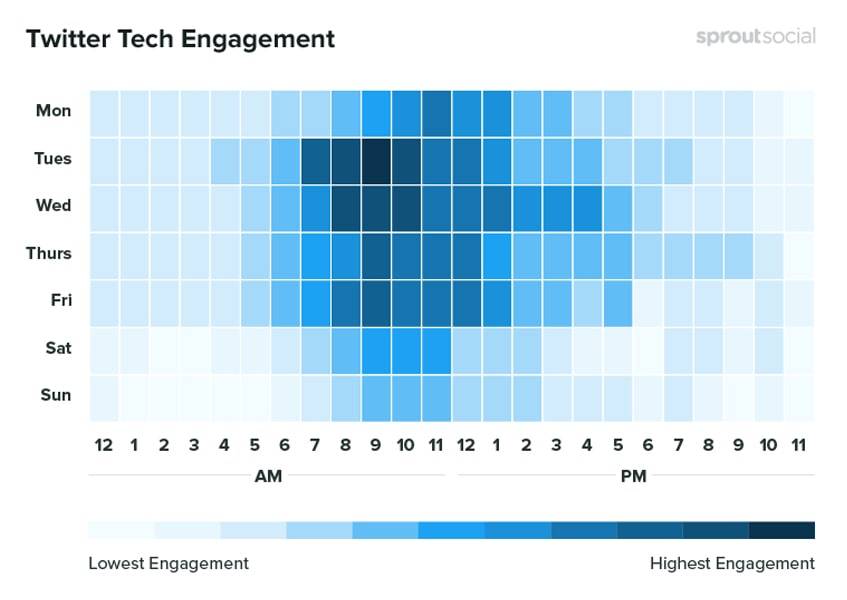 Twitter Tech Engagement

sproutsocial

Mon
Tues
Wed
Thurs
Fri
Sat
Sun

12 1 2 3 4 5 6 7 8 9 10 11 12 1 2 3 4 5 6 7 8 9 10 11

AM

PM

Lowest Engagement

Highest Engagement